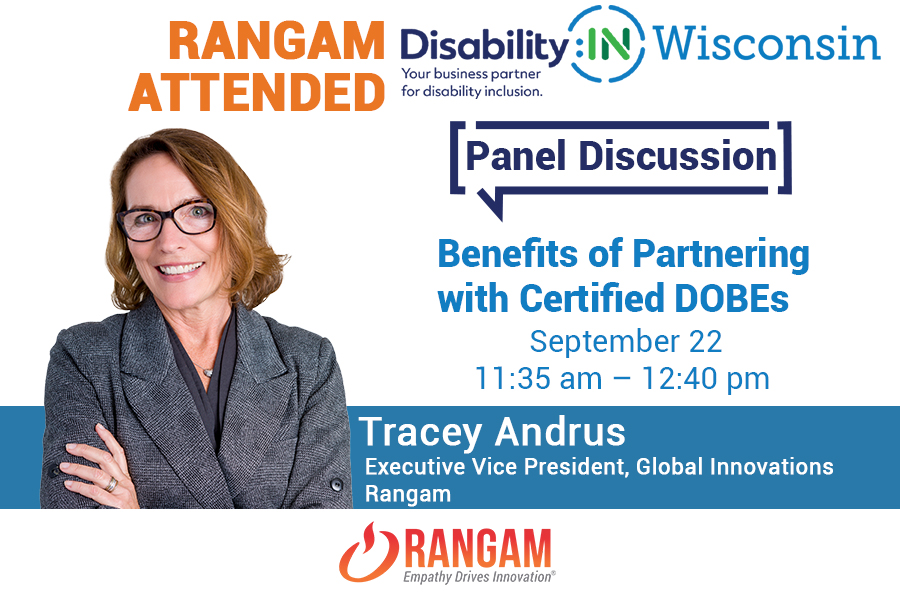 RANGAM ATTENDED

Disability:IN Wisconsin
Your business partner for disability inclusion.

Panel Discussion

Benefits of Partnering with Certified DOBEs
September 22
11:35 am – 12:40 pm

Tracey Andrus
Executive Vice President, Global Innovations
Rangam

RANGAM
Empathy Drives Innovation®